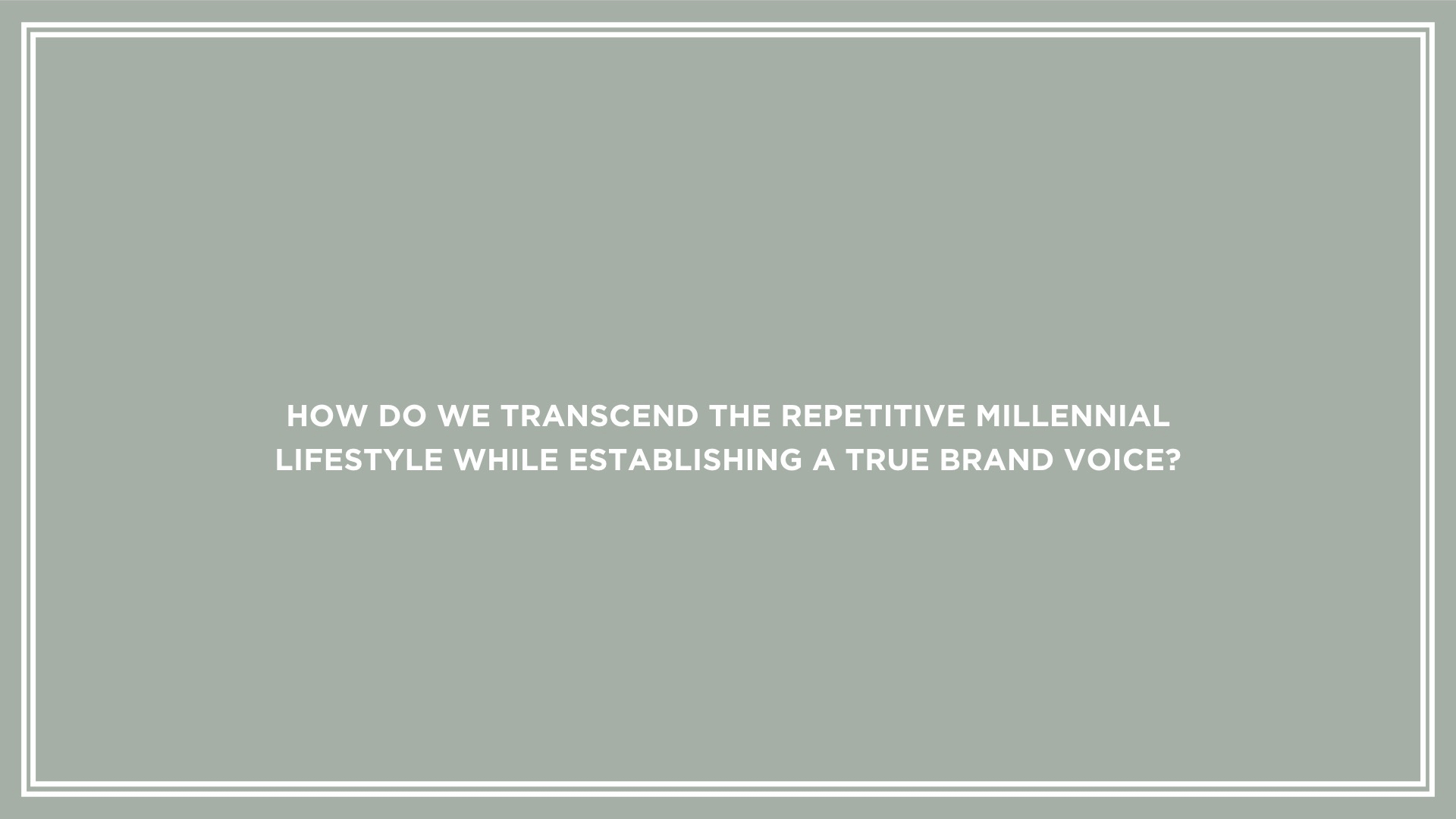 HOW DO WE TRANSCEND THE REPETITIVE MILLENNIAL LIFESTYLE WHILE ESTABLISHING A TRUE BRAND VOICE?